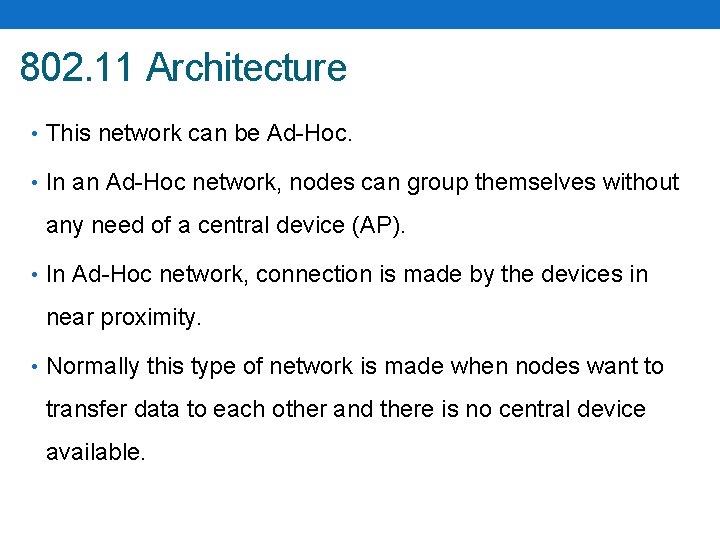 802.11 Architecture

• This network can be Ad-Hoc.

• In an Ad-Hoc network, nodes can group themselves without any need of a central device (AP).

• In Ad-Hoc network, connection is made by the devices in near proximity.

• Normally this type of network is made when nodes want to transfer data to each other and there is no central device available.